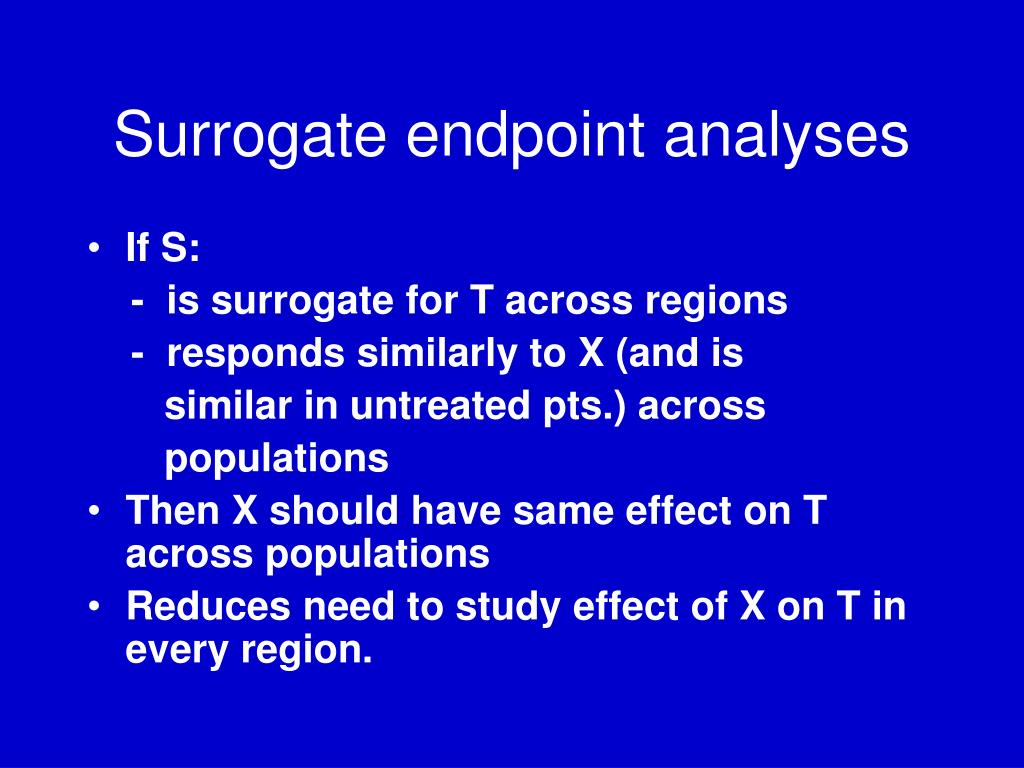 Surrogate endpoint analyses

• If S:
  - is surrogate for T across regions
  - responds similarly to X (and is similar in untreated pts.) across populations
• Then X should have same effect on T across populations
• Reduces need to study effect of X on T in every region.